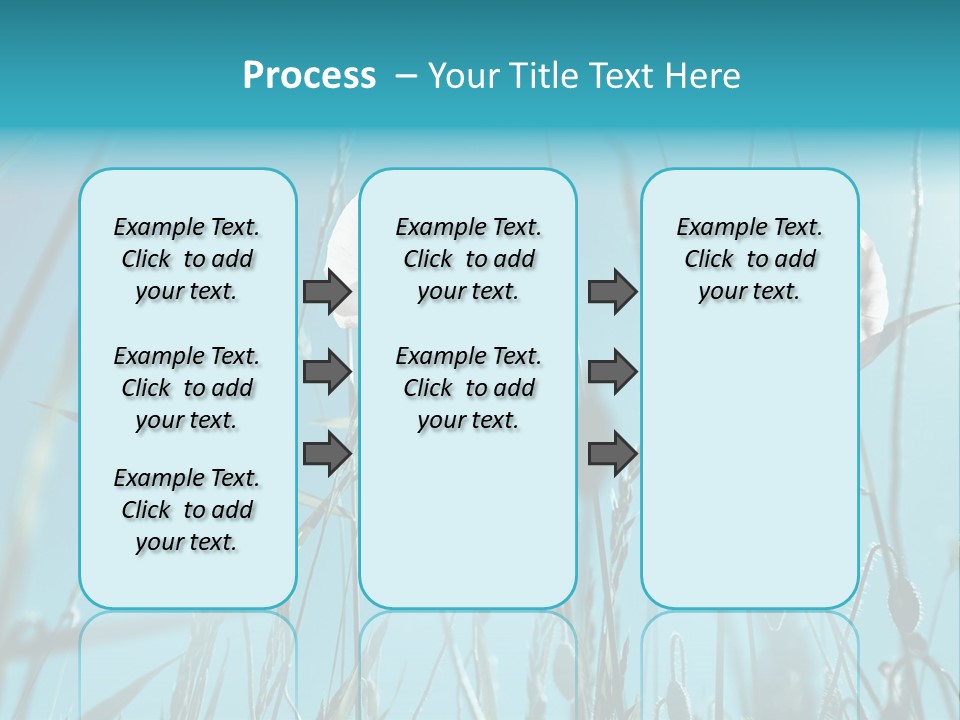 Process – Your Title Text Here

Example Text. Click to add your text.

Example Text. Click to add your text.

Example Text. Click to add your text.

Example Text. Click to add your text.

Example Text. Click to add your text.

Example Text. Click to add your text.